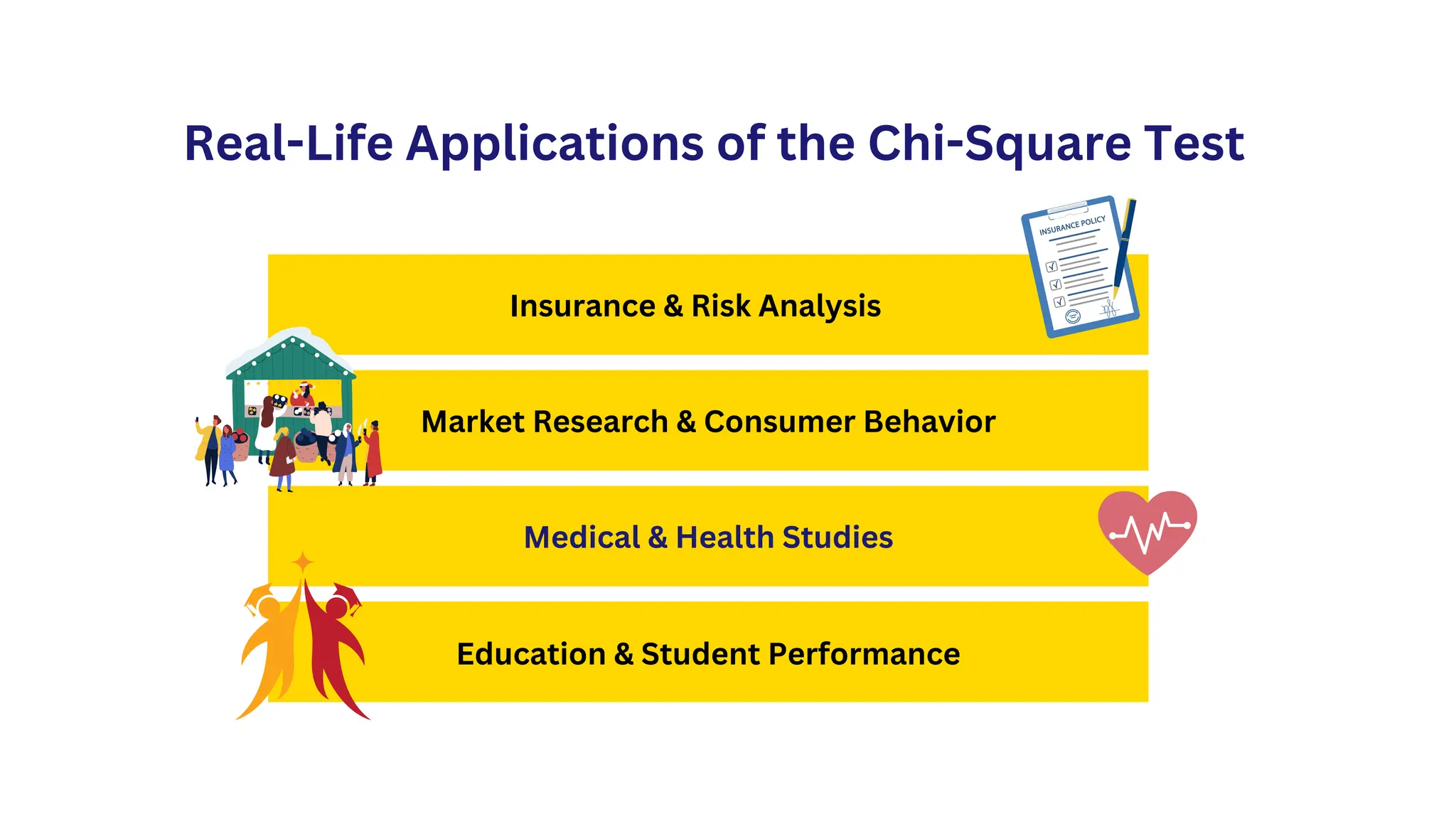 Real-Life Applications of the Chi-Square Test

INSURANCE POLICY

Insurance & Risk Analysis

Market Research & Consumer Behavior

Medical & Health Studies

Education & Student Performance